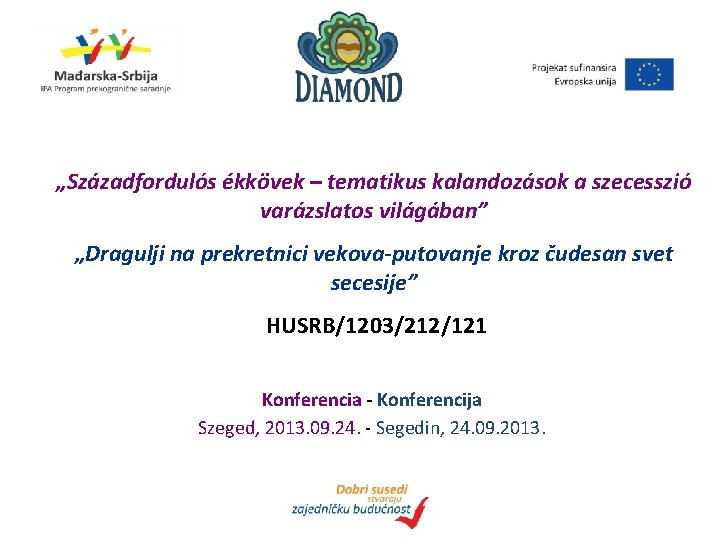 Mađarska-Srbija
IPA Program prekogranične saradnje

DIAMOND

Projekat sufinansira
Evropska unija

„Századfordulós ékkövek – tematikus kalandozások a szecesszió varázslatos világában”

„Dragulji na prekretnici vekova-putovanje kroz čudesan svet secesije”

HUSRB/1203/212/121

Konferencia - Konferencija
Szeged, 2013.09.24. - Segedin, 24.09.2013.

Dobri susedi
stvaraju
zajedničku budućnost